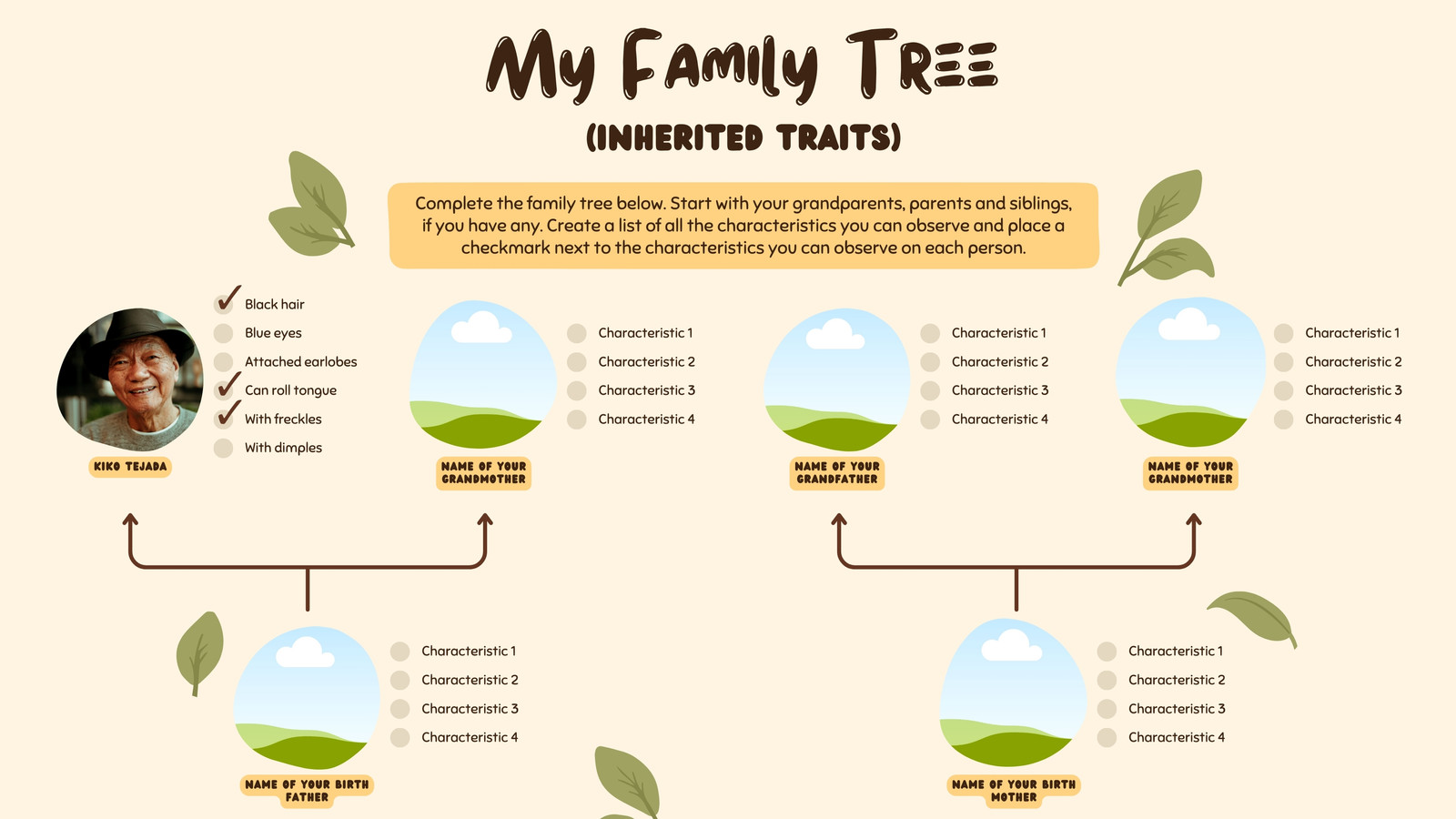 My Family Tree
(INHERITED TRAITS)

Complete the family tree below. Start with your grandparents, parents and siblings, if you have any. Create a list of all the characteristics you can observe and place a checkmark next to the characteristics you can observe on each person.

✓ Black hair
Blue eyes
Attached earlobes
✓ Can roll tongue
✓ With freckles
With dimples

KIKO TEJADA

Characteristic 1
Characteristic 2
Characteristic 3
Characteristic 4

NAME OF YOUR GRANDMOTHER

Characteristic 1
Characteristic 2
Characteristic 3
Characteristic 4

NAME OF YOUR GRANDFATHER

Characteristic 1
Characteristic 2
Characteristic 3
Characteristic 4

NAME OF YOUR GRANDMOTHER

Characteristic 1
Characteristic 2
Characteristic 3
Characteristic 4

NAME OF YOUR BIRTH FATHER

Characteristic 1
Characteristic 2
Characteristic 3
Characteristic 4

NAME OF YOUR BIRTH MOTHER